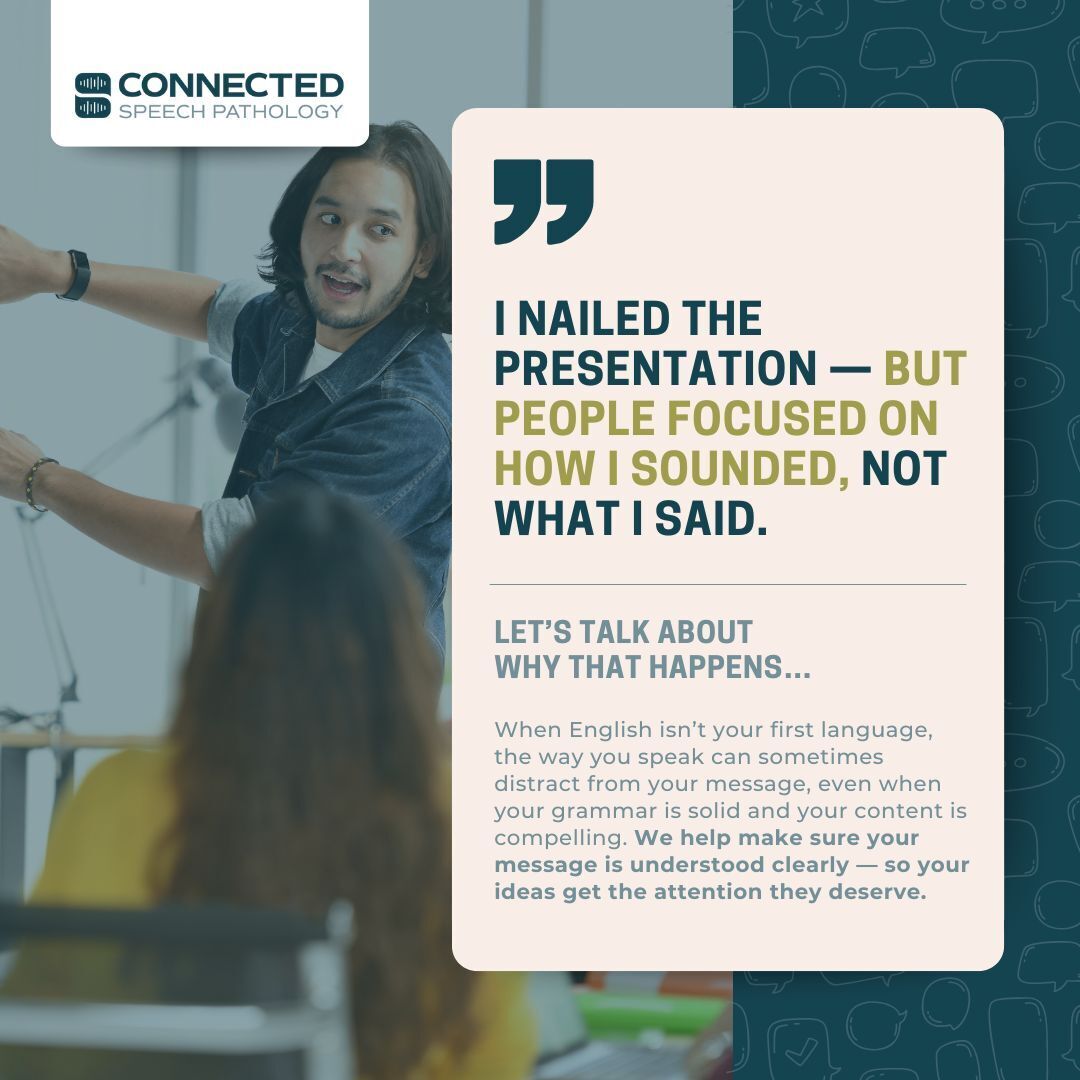 CONNECTED
SPEECH PATHOLOGY

I NAILED THE PRESENTATION — BUT PEOPLE FOCUSED ON HOW I SOUNDED, NOT WHAT I SAID.

LET'S TALK ABOUT WHY THAT HAPPENS...

When English isn't your first language, the way you speak can sometimes distract from your message, even when your grammar is solid and your content is compelling. We help make sure your message is understood clearly — so your ideas get the attention they deserve.